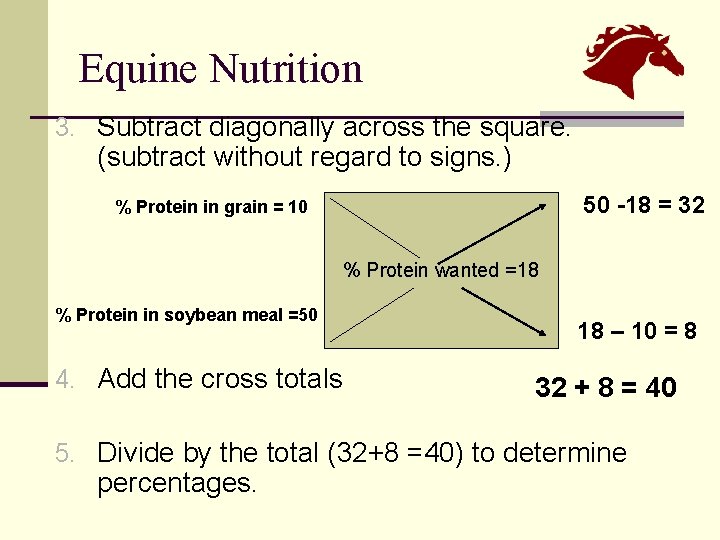 Equine Nutrition

3. Subtract diagonally across the square. (subtract without regard to signs.)

% Protein in grain = 10

% Protein wanted =18

% Protein in soybean meal =50

50 -18 = 32

18 – 10 = 8

4. Add the cross totals

32 + 8 = 40

5. Divide by the total (32+8 =40) to determine percentages.